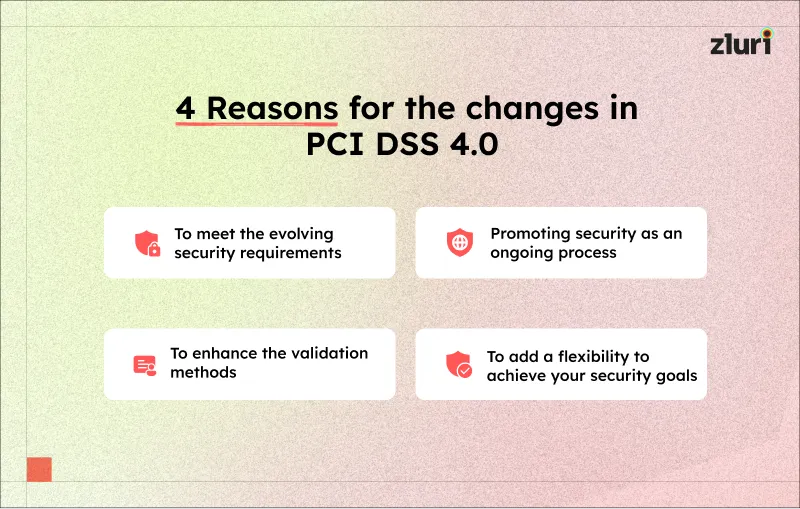 zluri

4 Reasons for the changes in PCI DSS 4.0

To meet the evolving security requirements

Promoting security as an ongoing process

To enhance the validation methods

To add a flexibility to achieve your security goals